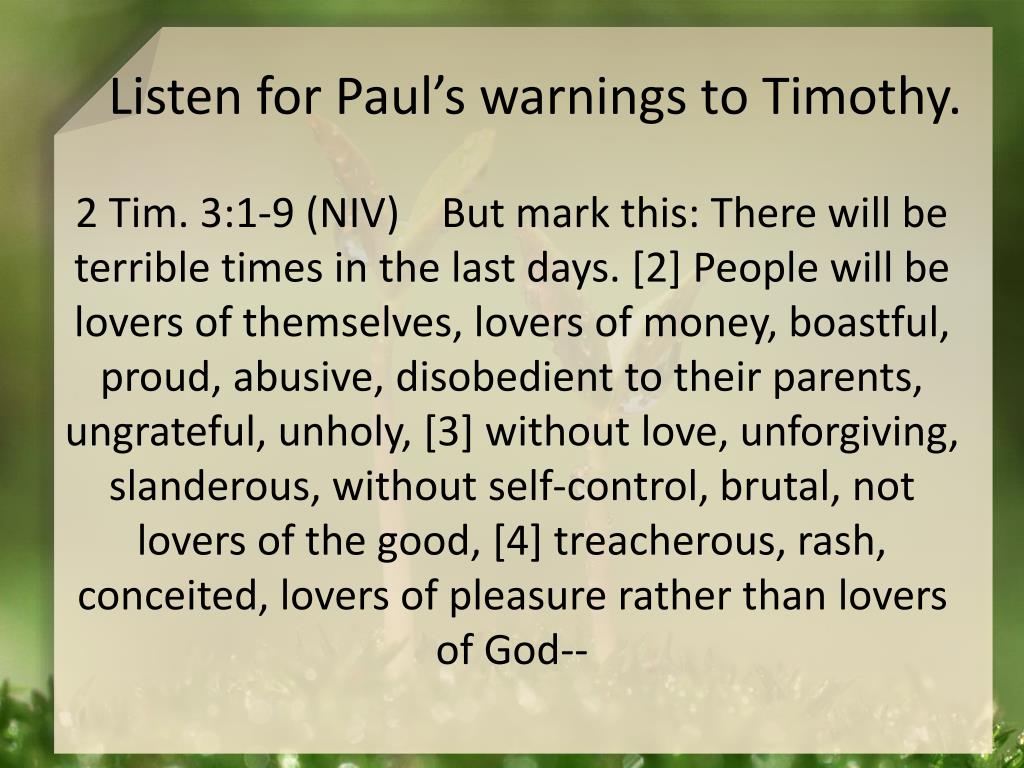 Listen for Paul’s warnings to Timothy.

2 Tim. 3:1-9 (NIV) But mark this: There will be terrible times in the last days. [2] People will be lovers of themselves, lovers of money, boastful, proud, abusive, disobedient to their parents, ungrateful, unholy, [3] without love, unforgiving, slanderous, without self-control, brutal, not lovers of the good, [4] treacherous, rash, conceited, lovers of pleasure rather than lovers of God--